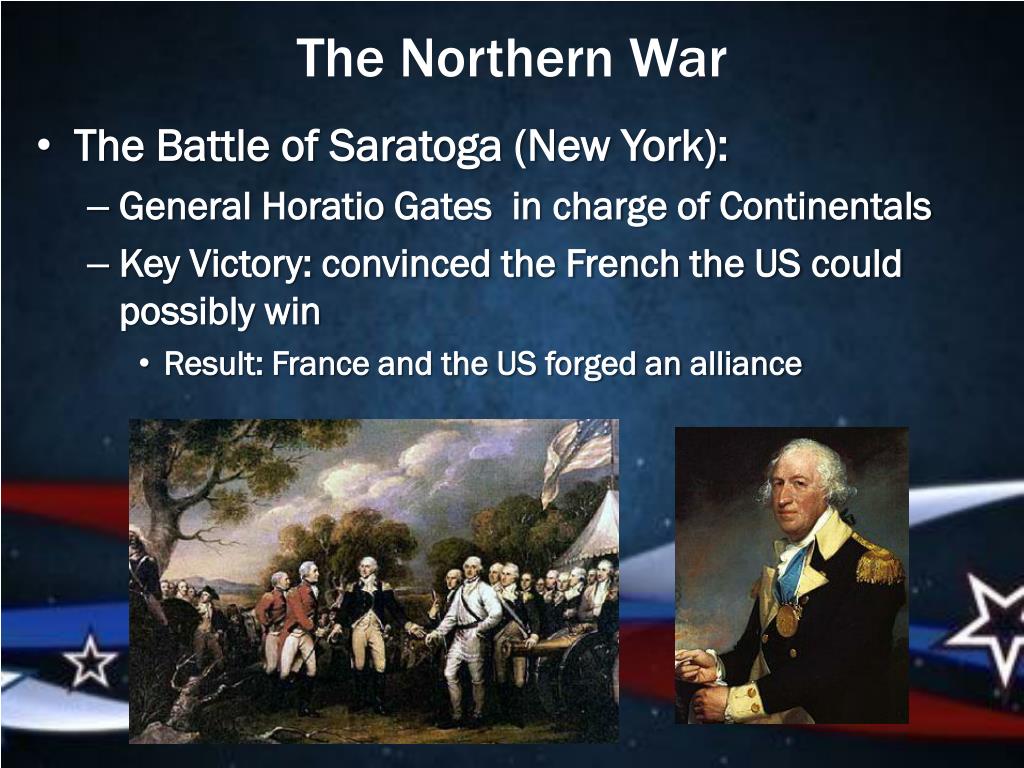 The Northern War

• The Battle of Saratoga (New York):
– General Horatio Gates in charge of Continentals
– Key Victory: convinced the French the US could possibly win
• Result: France and the US forged an alliance